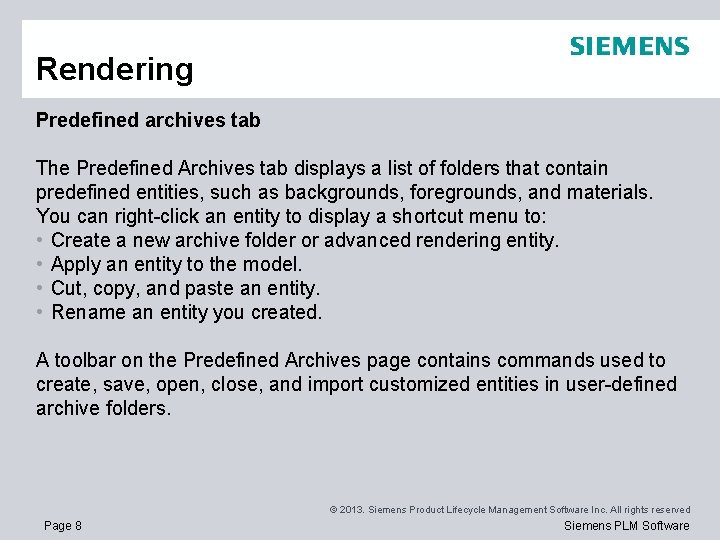 SIEMENS

Rendering

Predefined archives tab

The Predefined Archives tab displays a list of folders that contain predefined entities, such as backgrounds, foregrounds, and materials. You can right-click an entity to display a shortcut menu to:
• Create a new archive folder or advanced rendering entity.
• Apply an entity to the model.
• Cut, copy, and paste an entity.
• Rename an entity you created.

A toolbar on the Predefined Archives page contains commands used to create, save, open, close, and import customized entities in user-defined archive folders.

© 2013. Siemens Product Lifecycle Management Software Inc. All rights reserved

Page 8

Siemens PLM Software